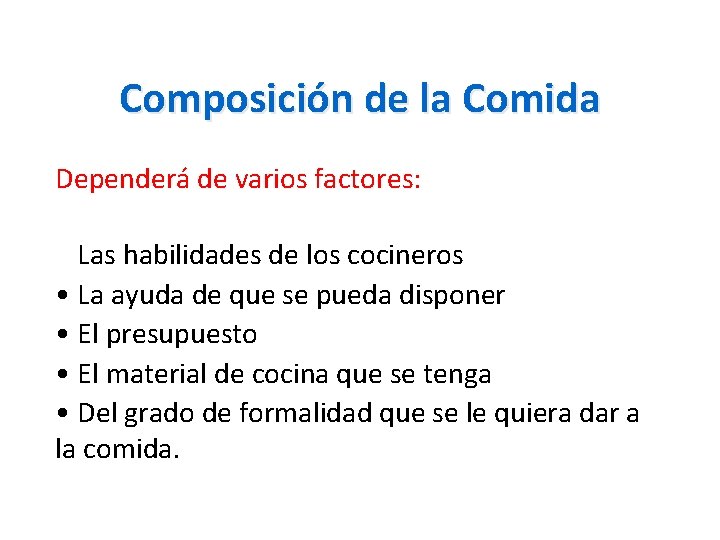 Composición de la Comida

Dependerá de varios factores:

Las habilidades de los cocineros
• La ayuda de que se pueda disponer
• El presupuesto
• El material de cocina que se tenga
• Del grado de formalidad que se le quiera dar a la comida.